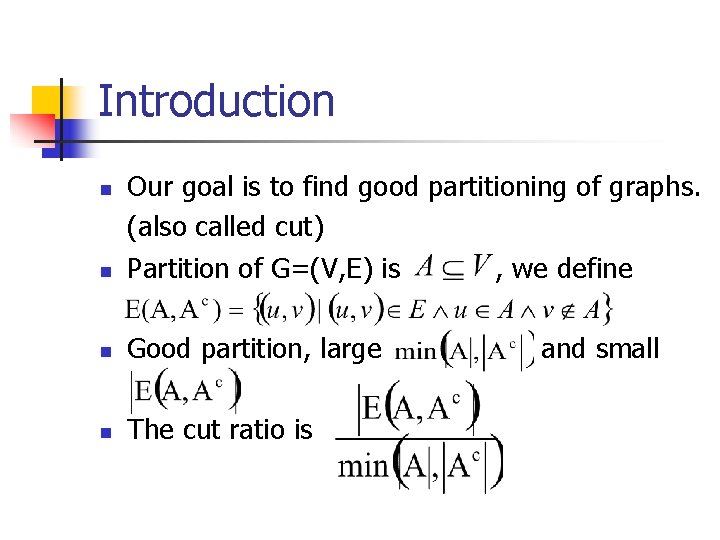 Introduction

Our goal is to find good partitioning of graphs. (also called cut)

Partition of G=(V,E) is $A \subseteq V$, we define $E(A, A^c) = \{(u,v) | (u,v) \in E \wedge u \in A \wedge v \notin A\}$

Good partition, large $\min(|A|, |A^c|)$ and small $|E(A, A^c)|$

The cut ratio is $\frac{|E(A, A^c)|}{\min(|A|, |A^c|)}$